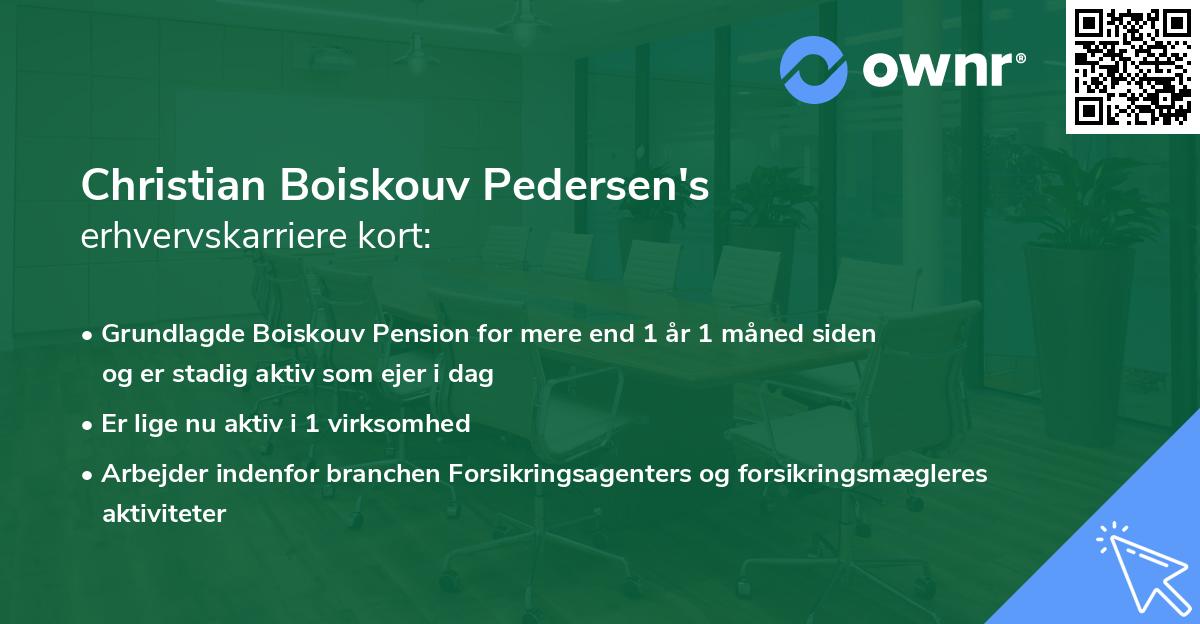 ownr®

Christian Boiskouv Pedersen's
erhvervskarriere kort:

• Grundlagde Boiskouv Pension for mere end 1 år 1 måned siden og er stadig aktiv som ejer i dag
• Er lige nu aktiv i 1 virksomhed
• Arbejder indenfor branchen Forsikringsagenters og forsikringsmægleres aktiviteter